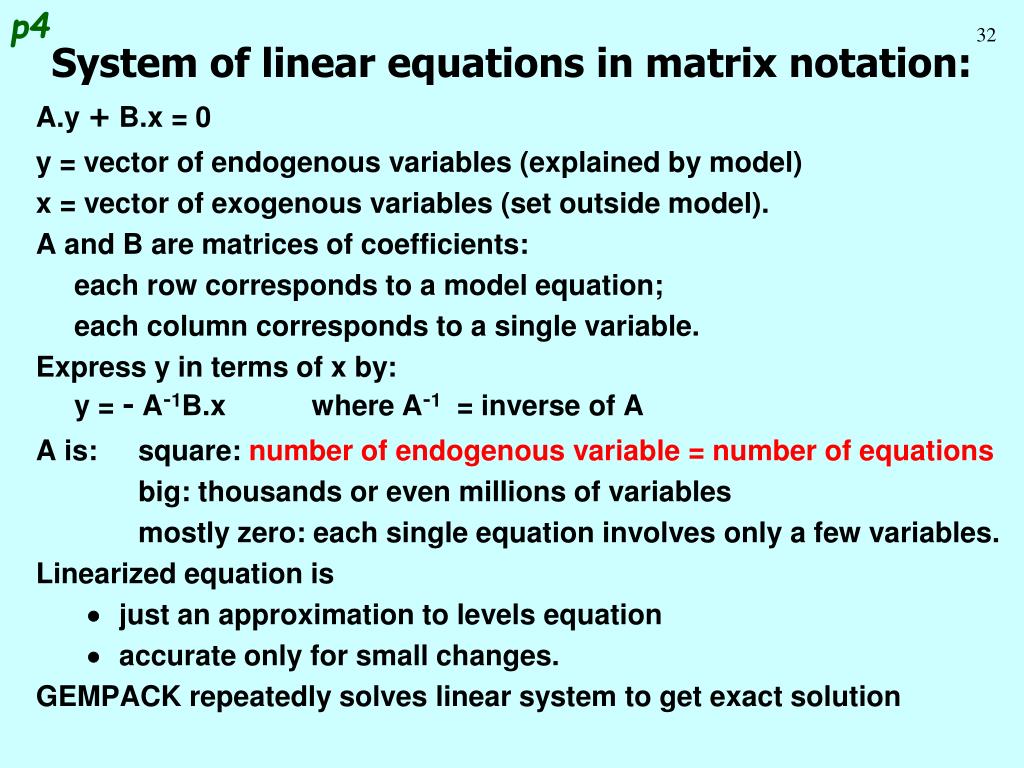 p4

32

System of linear equations in matrix notation:

A.y + B.x = 0

y = vector of endogenous variables (explained by model)

x = vector of exogenous variables (set outside model).

A and B are matrices of coefficients:

each row corresponds to a model equation;

each column corresponds to a single variable.

Express y in terms of x by:

y = - $A^{-1}$B.x where $A^{-1}$ = inverse of A

A is: square: number of endogenous variable = number of equations

big: thousands or even millions of variables

mostly zero: each single equation involves only a few variables.

Linearized equation is

• just an approximation to levels equation

• accurate only for small changes.

GEMPACK repeatedly solves linear system to get exact solution